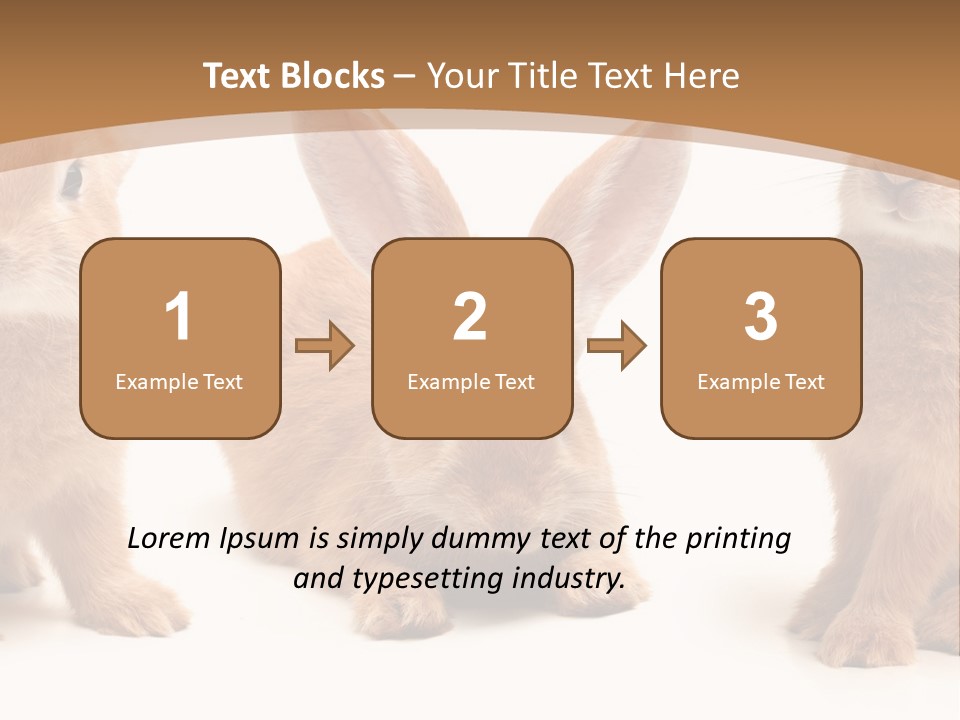 Text Blocks – Your Title Text Here

1
Example Text

2
Example Text

3
Example Text

Lorem Ipsum is simply dummy text of the printing and typesetting industry.